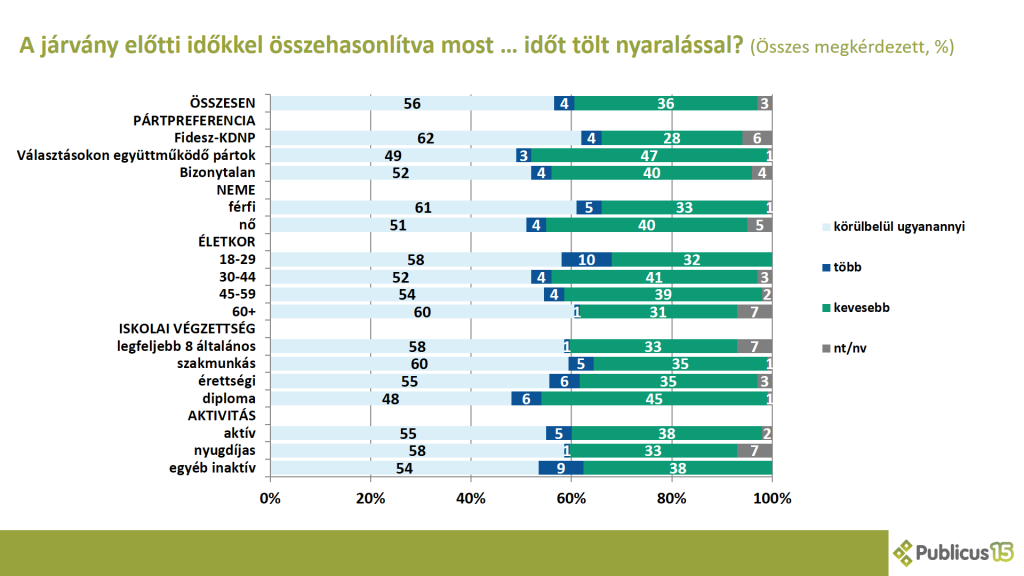 A járvány előtti időkkel összehasonlítva most … időt tölt nyaralással? (Összes megkérdezett, %)

| | körülbelül ugyanannyi | több | kevesebb | nt/nv |
|---|---|---|---|---|
| ÖSSZESEN | 56 | 4 | 36 | 3 |
| PÁRTPREFERENCIA | | | | |
| Fidesz-KDNP | 62 | 4 | 28 | 6 |
| Választásokon együttműködő pártok | 49 | 3 | 47 | 1 |
| Bizonytalan | 52 | 4 | 40 | 4 |
| NEME | | | | |
| férfi | 61 | 5 | 33 | 1 |
| nő | 51 | 4 | 40 | 5 |
| ÉLETKOR | | | | |
| 18-29 | 58 | 10 | 32 | |
| 30-44 | 52 | 4 | 41 | 3 |
| 45-59 | 54 | 4 | 39 | 2 |
| 60+ | 60 | 1 | 31 | 7 |
| ISKOLAI VÉGZETTSÉG | | | | |
| legfeljebb 8 általános | 58 | 1 | 33 | 7 |
| szakmunkás | 60 | 5 | 35 | 1 |
| érettségi | 55 | 6 | 35 | 3 |
| diploma | 48 | 6 | 45 | 1 |
| AKTIVITÁS | | | | |
| aktív | 55 | 5 | 38 | 2 |
| nyugdíjas | 58 | 1 | 33 | 7 |
| egyéb inaktív | 54 | 9 | 38 | |

0% 20% 40% 60% 80% 100%

körülbelül ugyanannyi
több
kevesebb
nt/nv

Publicus 15